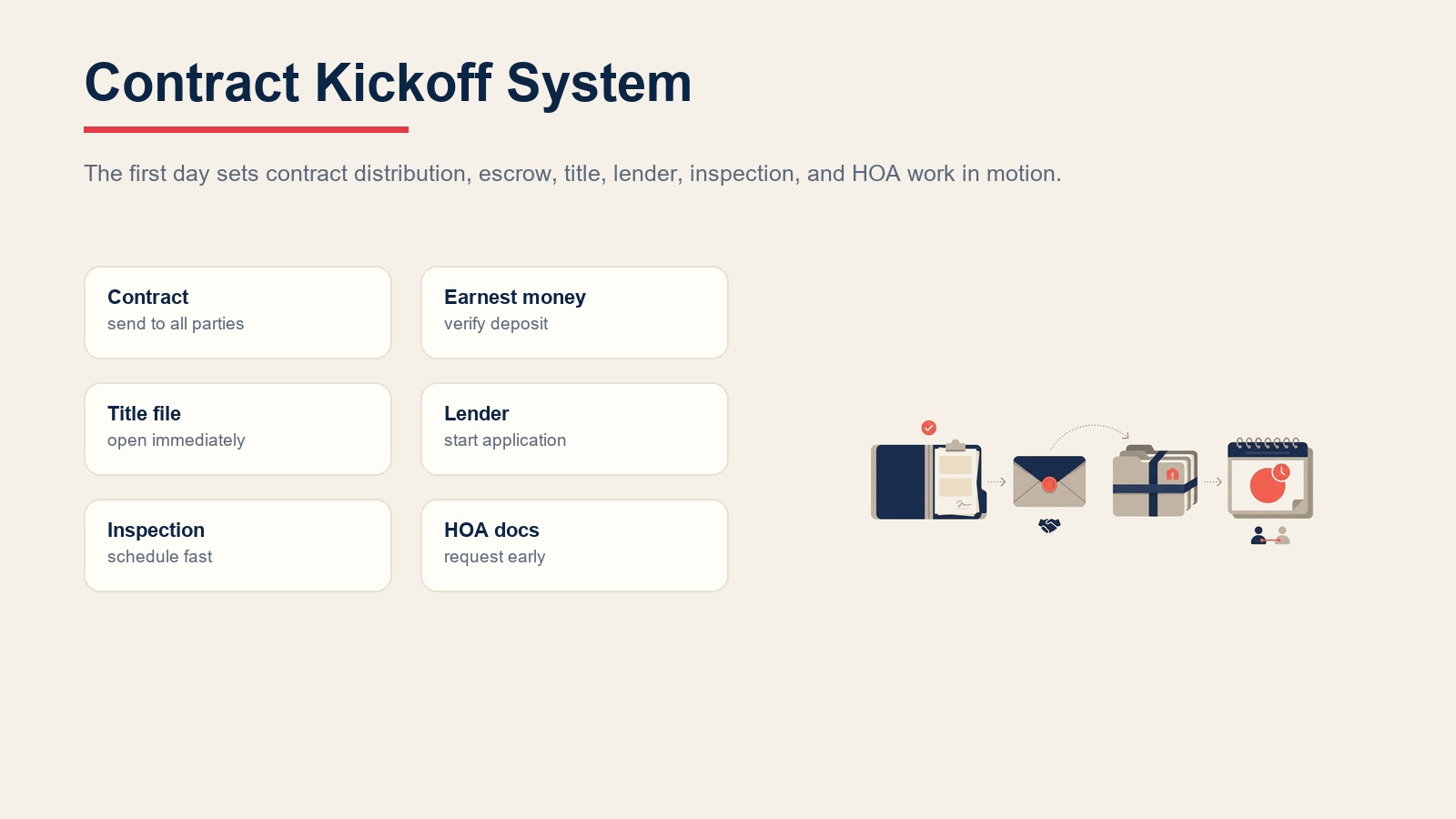 Contract Kickoff System

The first day sets contract distribution, escrow, title, lender, inspection, and HOA work in motion.

Contract
send to all parties

Earnest money
verify deposit

Title file
open immediately

Lender
start application

Inspection
schedule fast

HOA docs
request early